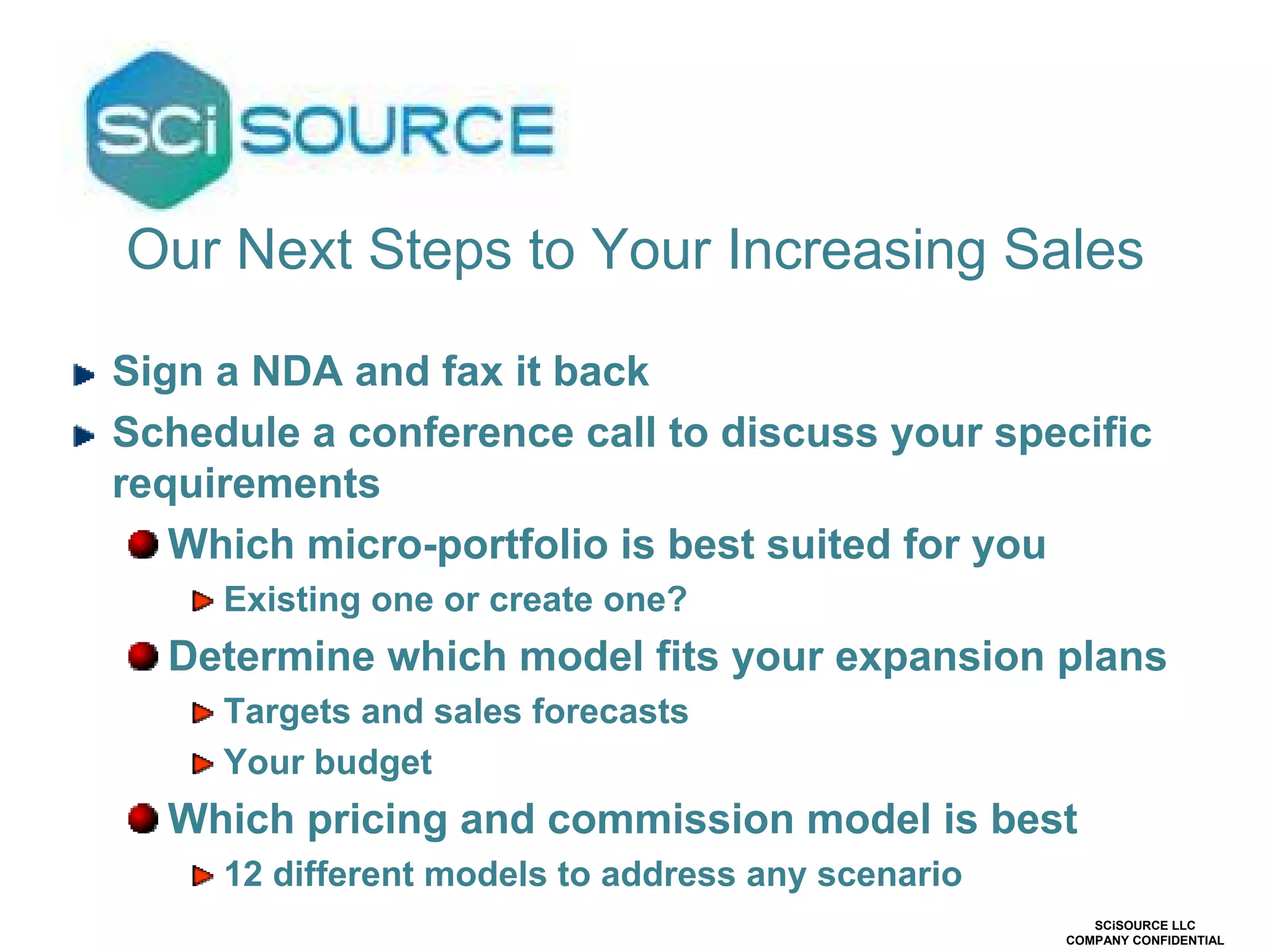 SCi SOURCE

Our Next Steps to Your Increasing Sales

Sign a NDA and fax it back

Schedule a conference call to discuss your specific requirements

Which micro-portfolio is best suited for you

Existing one or create one?

Determine which model fits your expansion plans

Targets and sales forecasts

Your budget

Which pricing and commission model is best

12 different models to address any scenario

SCiSOURCE LLC
COMPANY CONFIDENTIAL